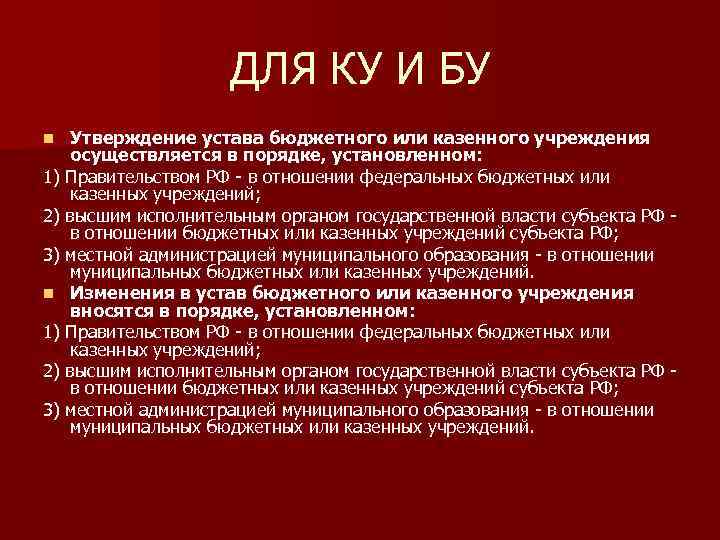 ДЛЯ КУ И БУ

Утверждение устава бюджетного или казенного учреждения осуществляется в порядке, установленном:

1) Правительством РФ - в отношении федеральных бюджетных или казенных учреждений;

2) высшим исполнительным органом государственной власти субъекта РФ - в отношении бюджетных или казенных учреждений субъекта РФ;

3) местной администрацией муниципального образования - в отношении муниципальных бюджетных или казенных учреждений.

Изменения в устав бюджетного или казенного учреждения вносятся в порядке, установленном:

1) Правительством РФ - в отношении федеральных бюджетных или казенных учреждений;

2) высшим исполнительным органом государственной власти субъекта РФ - в отношении бюджетных или казенных учреждений субъекта РФ;

3) местной администрацией муниципального образования - в отношении муниципальных бюджетных или казенных учреждений.